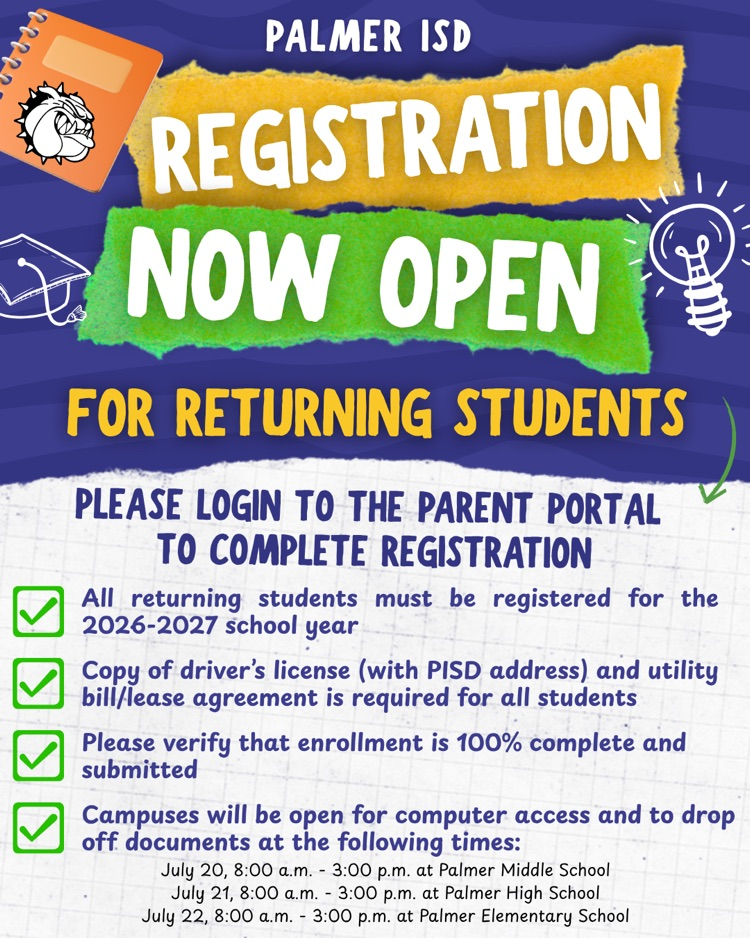 PALMER ISD

REGISTRATION

NOW OPEN

FOR RETURNING STUDENTS

PLEASE LOGIN TO THE PARENT PORTAL TO COMPLETE REGISTRATION

☑ All returning students must be registered for the 2026-2027 school year

☑ Copy of driver's license (with PISD address) and utility bill/lease agreement is required for all students

☑ Please verify that enrollment is 100% complete and submitted

☑ Campuses will be open for computer access and to drop off documents at the following times:

July 20, 8:00 a.m. - 3:00 p.m. at Palmer Middle School
July 21, 8:00 a.m. - 3:00 p.m. at Palmer High School
July 22, 8:00 a.m. - 3:00 p.m. at Palmer Elementary School